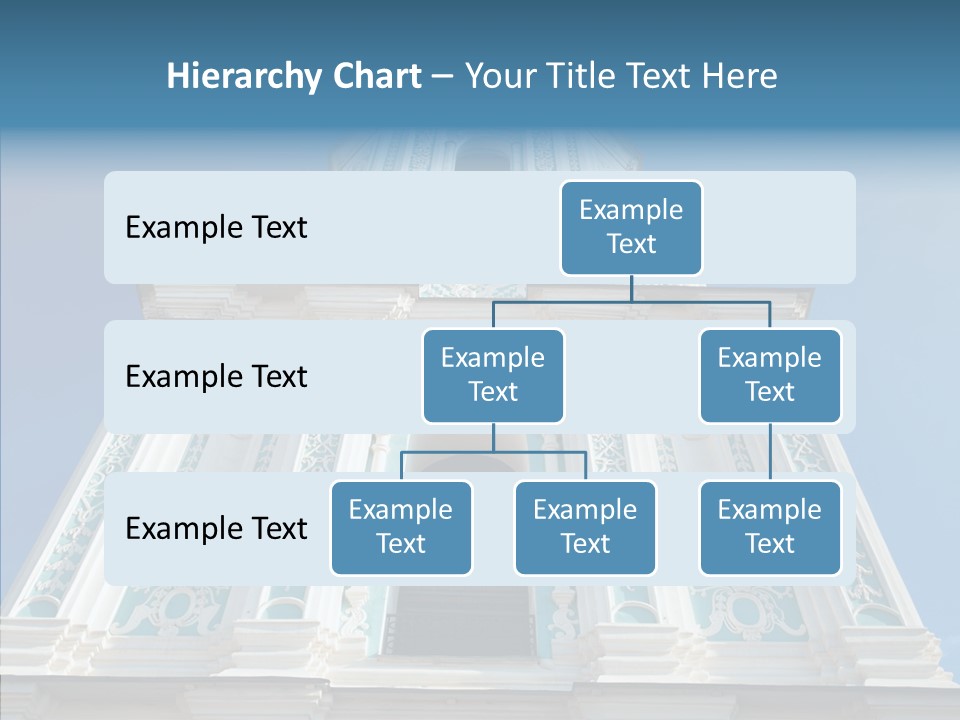 Hierarchy Chart – Your Title Text Here

Example Text

Example Text

Example Text

Example Text

Example Text

Example Text

Example Text

Example Text

Example Text